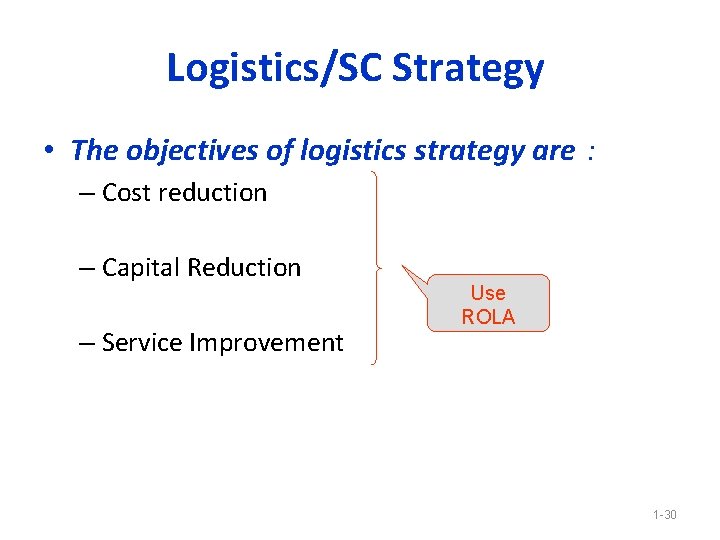 Logistics/SC Strategy

• The objectives of logistics strategy are :

– Cost reduction

– Capital Reduction

– Service Improvement

Use ROLA

1-30